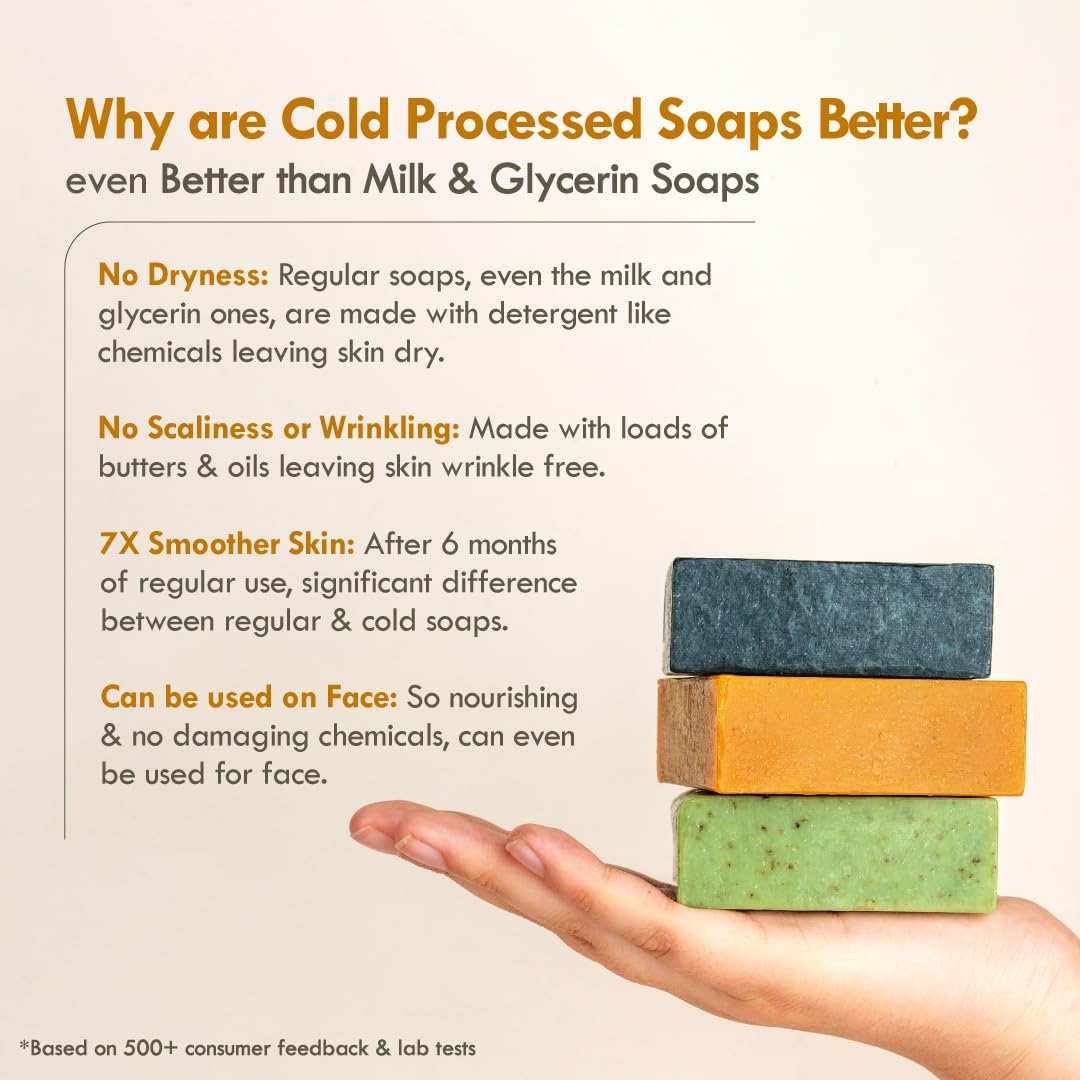 Why are Cold Processed Soaps Better?
even Better than Milk & Glycerin Soaps

No Dryness: Regular soaps, even the milk and glycerin ones, are made with detergent like chemicals leaving skin dry.

No Scaliness or Wrinkling: Made with loads of butters & oils leaving skin wrinkle free.

7X Smoother Skin: After 6 months of regular use, significant difference between regular & cold soaps.

Can be used on Face: So nourishing & no damaging chemicals, can even be used for face.

*Based on 500+ consumer feedback & lab tests